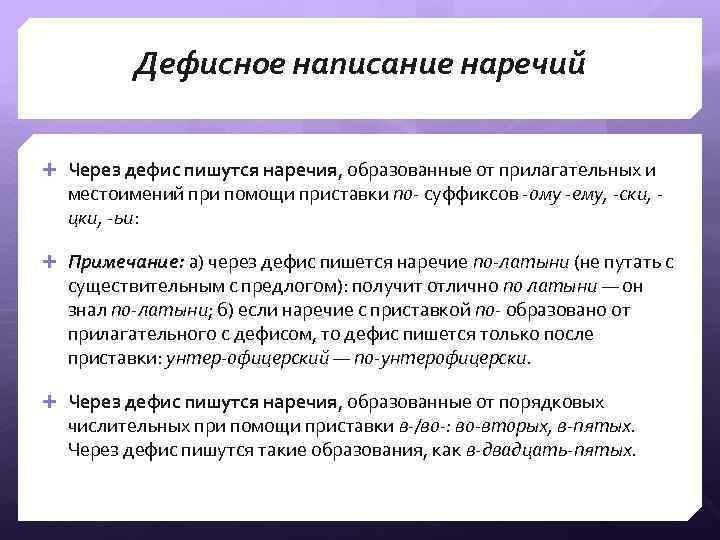 Дефисное написание наречий

+ Через дефис пишутся наречия, образованные от прилагательных и местоимений при помощи приставки по- суффиксов -ому -ему, -ски, -цки, -ьи:

+ Примечание: а) через дефис пишется наречие по-латыни (не путать с существительным с предлогом): получит отлично по латыни — он знал по-латыни; б) если наречие с приставкой по- образовано от прилагательного с дефисом, то дефис пишется только после приставки: унтер-офицерский — по-унтерофицерски.

+ Через дефис пишутся наречия, образованные от порядковых числительных при помощи приставки в-/во-: во-вторых, в-пятых. Через дефис пишутся такие образования, как в-двадцать-пятых.